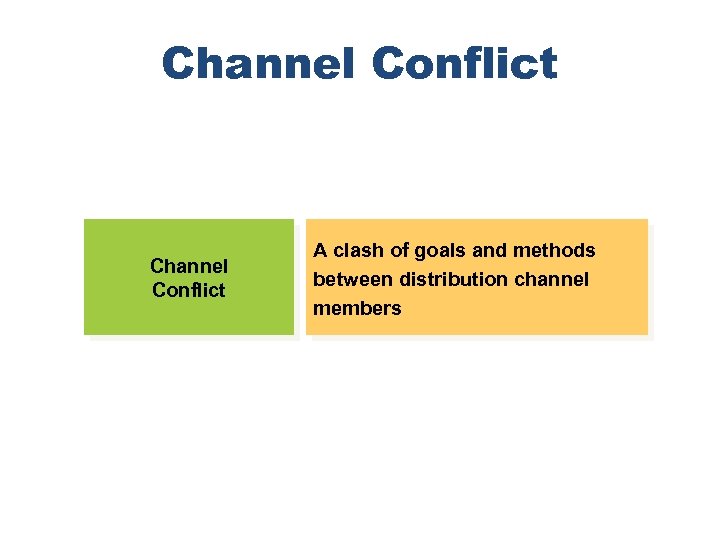 Channel Conflict

Channel Conflict

A clash of goals and methods between distribution channel members